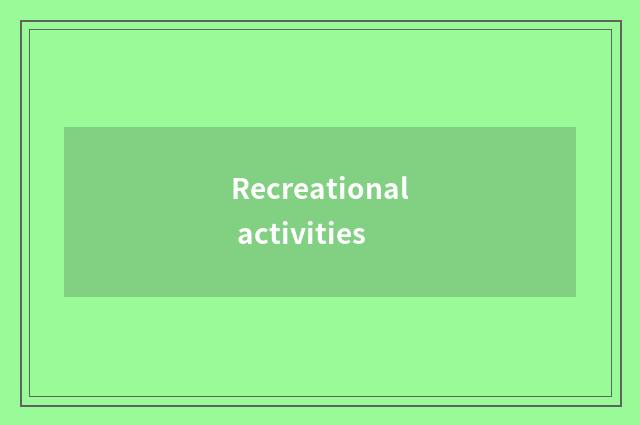 Recreational activities